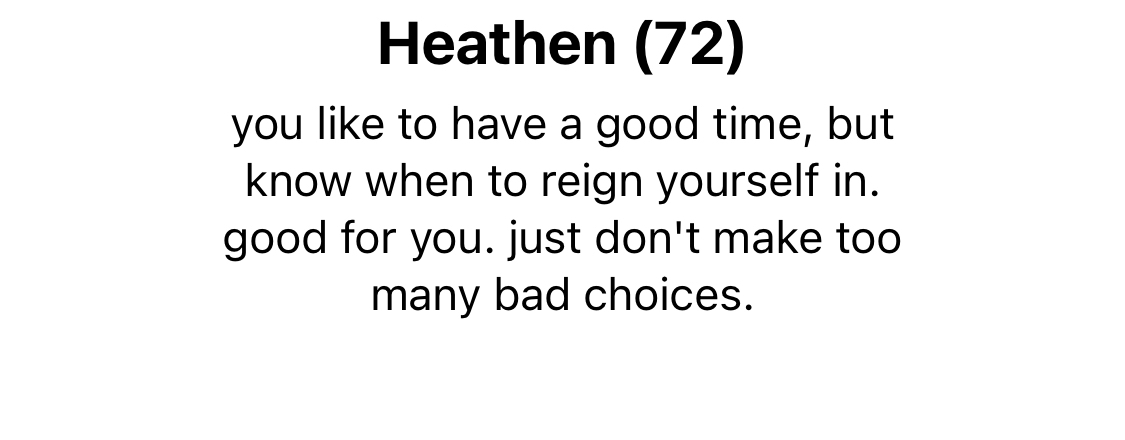 Heathen (72)

you like to have a good time, but know when to reign yourself in. good for you. just don't make too many bad choices.